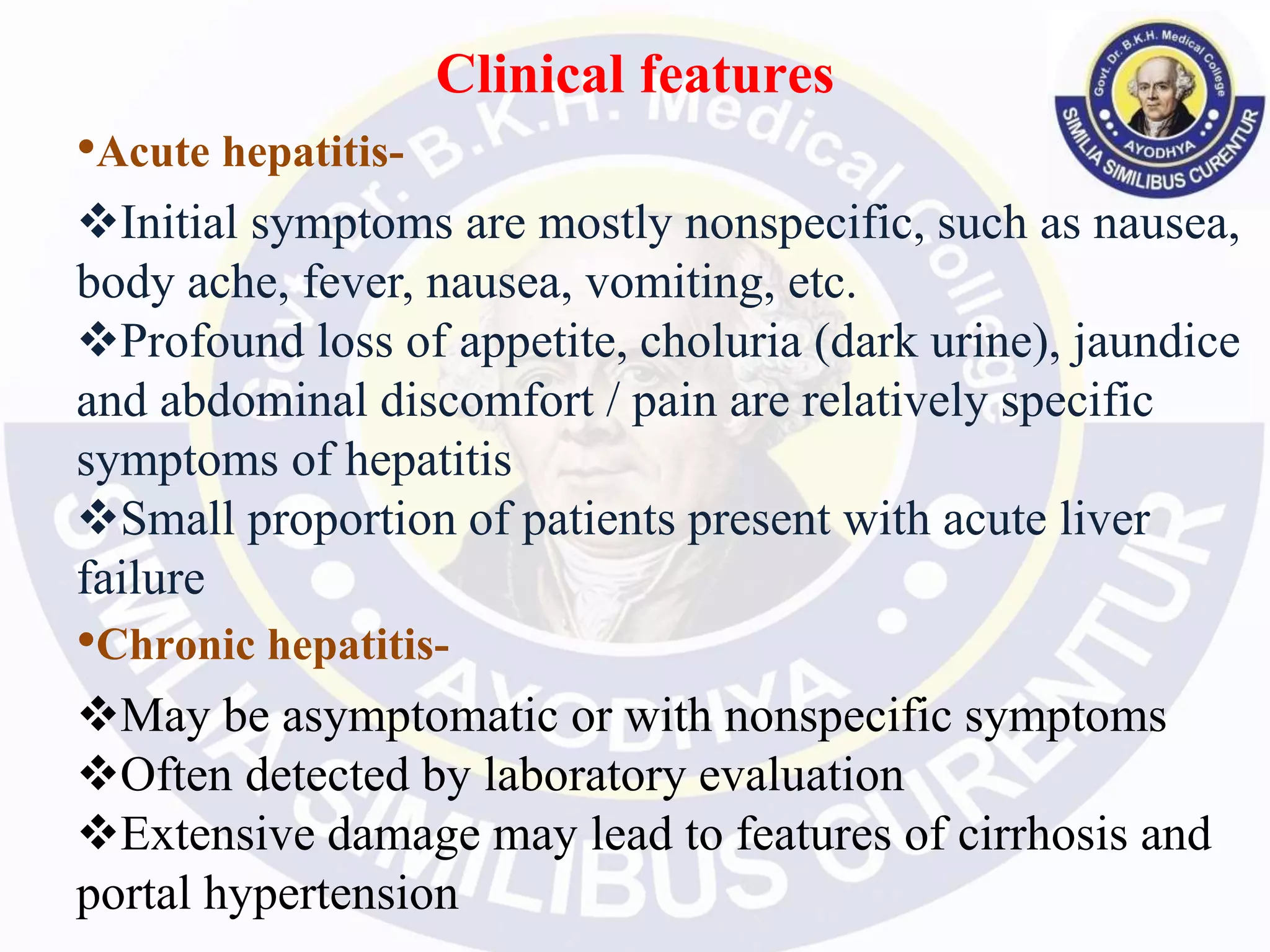 Clinical features

Govt. Dr. B.K.H. Medical College
AYODHYA
SIMILIA SIMILIBUS CURENTUR

•Acute hepatitis-

❖Initial symptoms are mostly nonspecific, such as nausea, body ache, fever, nausea, vomiting, etc.
❖Profound loss of appetite, choluria (dark urine), jaundice and abdominal discomfort / pain are relatively specific symptoms of hepatitis
❖Small proportion of patients present with acute liver failure

•Chronic hepatitis-

❖May be asymptomatic or with nonspecific symptoms
❖Often detected by laboratory evaluation
❖Extensive damage may lead to features of cirrhosis and portal hypertension